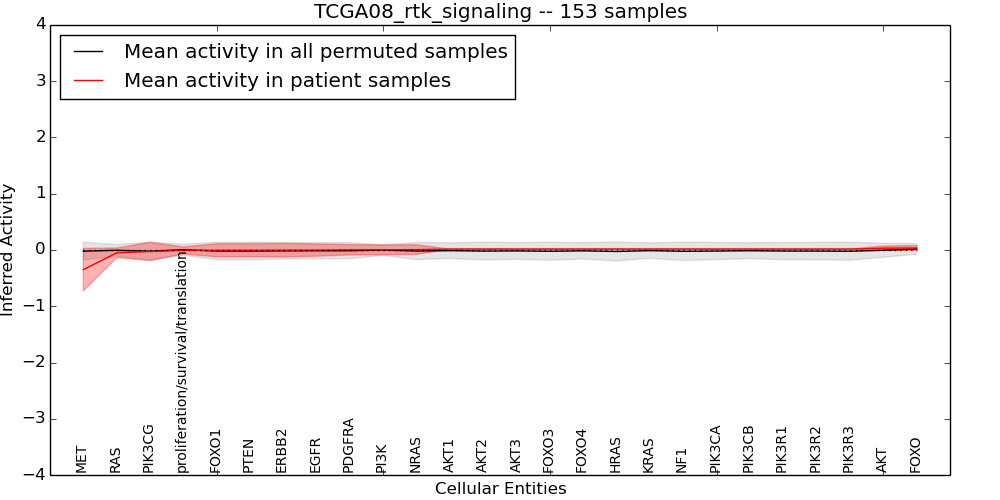 TCGA08_rtk_signaling -- 153 samples

Mean activity in all permuted samples
Mean activity in patient samples

Inferred Activity

4
3
2
1
0
−1
−2
−3
−4

MET
RAS
PIK3CG
proliferation/survival/translation
FOXO1
PTEN
ERBB2
EGFR
PDGFRA
PI3K
NRAS
AKT1
AKT2
AKT3
FOXO3
FOXO4
HRAS
KRAS
NF1
PIK3CA
PIK3CB
PIK3R1
PIK3R2
PIK3R3
AKT
FOXO

Cellular Entities